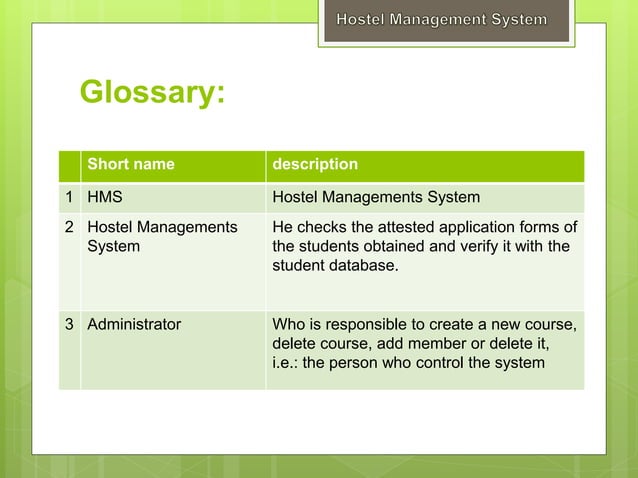 Hostel Management System

Glossary:

| | Short name | description |
|---|---|---|
| 1 | HMS | Hostel Managements System |
| 2 | Hostel Managements System | He checks the attested application forms of the students obtained and verify it with the student database. |
| 3 | Administrator | Who is responsible to create a new course, delete course, add member or delete it, i.e.: the person who control the system |